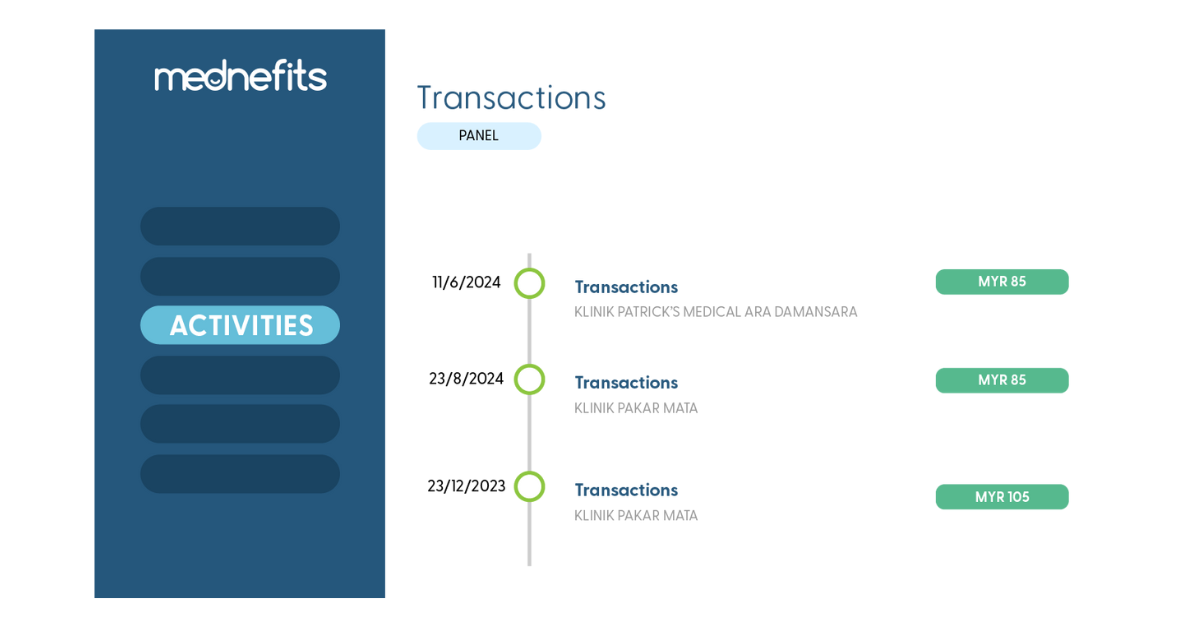 mednefits

ACTIVITIES

Transactions

PANEL

11/6/2024
Transactions
KLINIK PATRICK'S MEDICAL ARA DAMANSARA
MYR 85

23/8/2024
Transactions
KLINIK PAKAR MATA
MYR 85

23/12/2023
Transactions
KLINIK PAKAR MATA
MYR 105